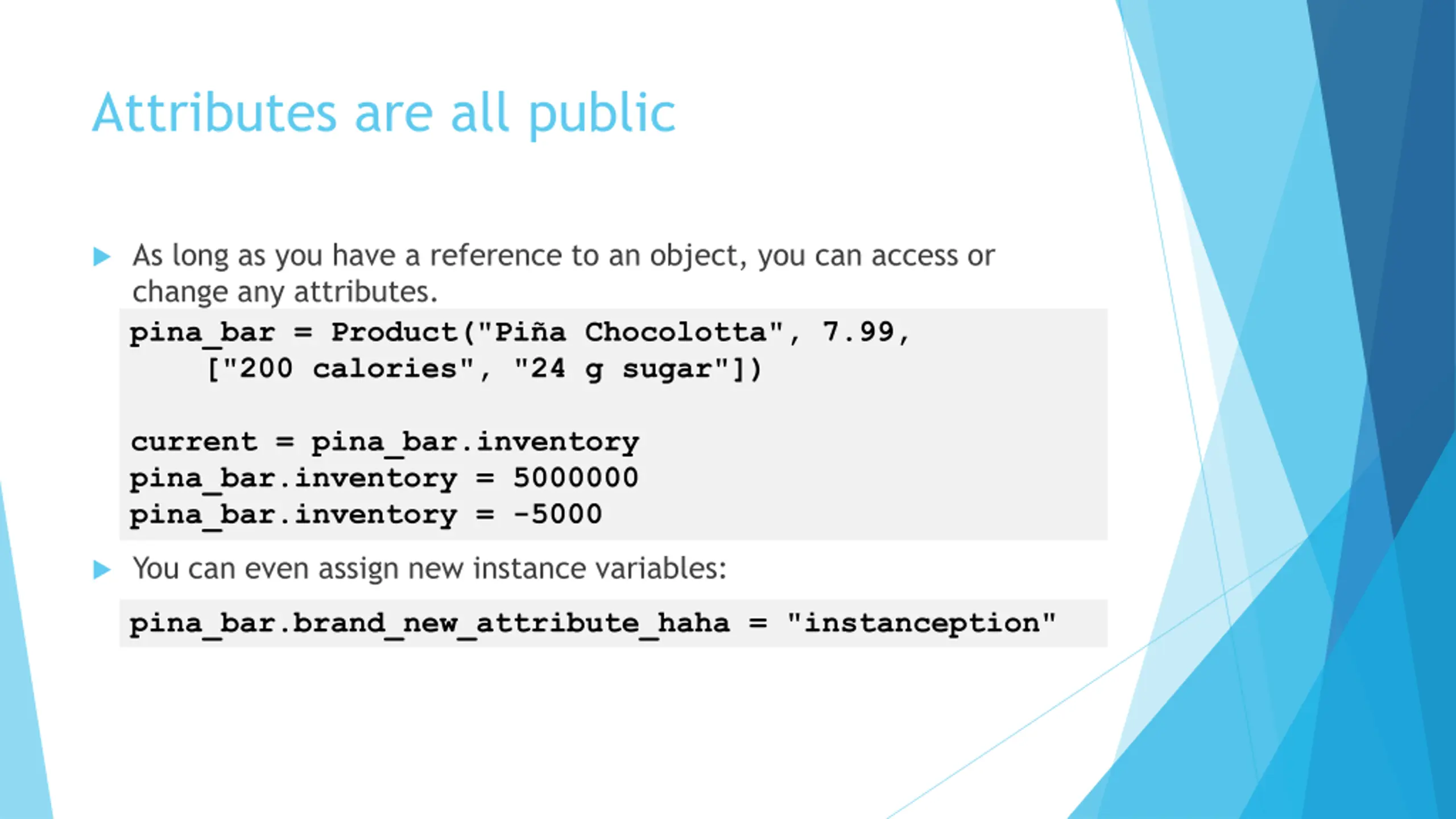 Attributes are all public

As long as you have a reference to an object, you can access or change any attributes.

pina_bar = Product("Piña Chocolotta", 7.99,
    ["200 calories", "24 g sugar"])

current = pina_bar.inventory
pina_bar.inventory = 5000000
pina_bar.inventory = -5000

You can even assign new instance variables:

pina_bar.brand_new_attribute_haha = "instanception"